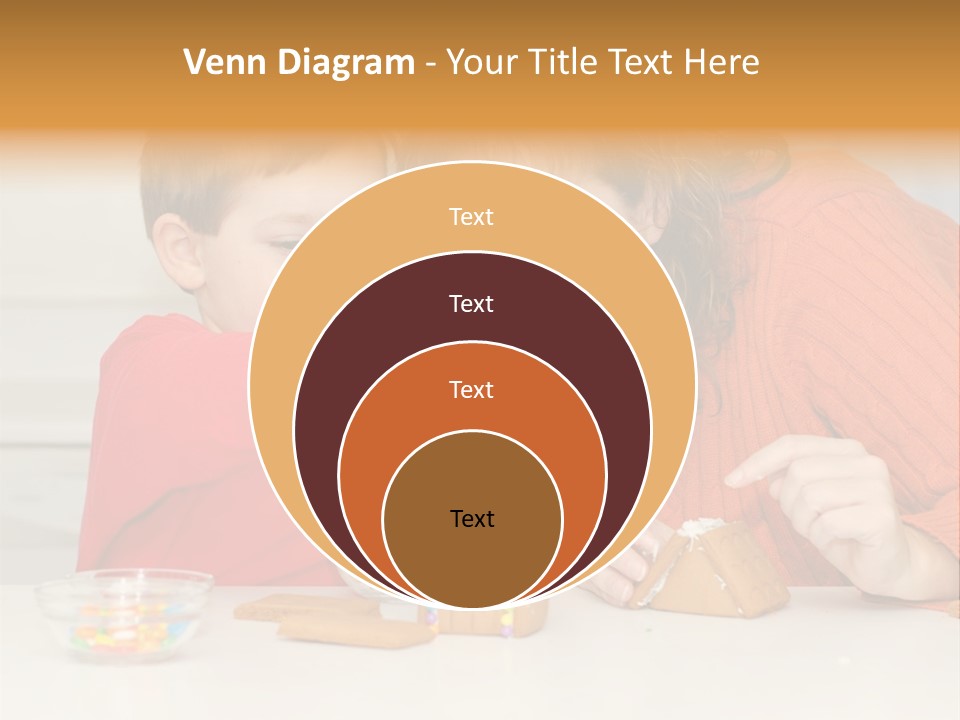 Venn Diagram - Your Title Text Here

Text

Text

Text

Text